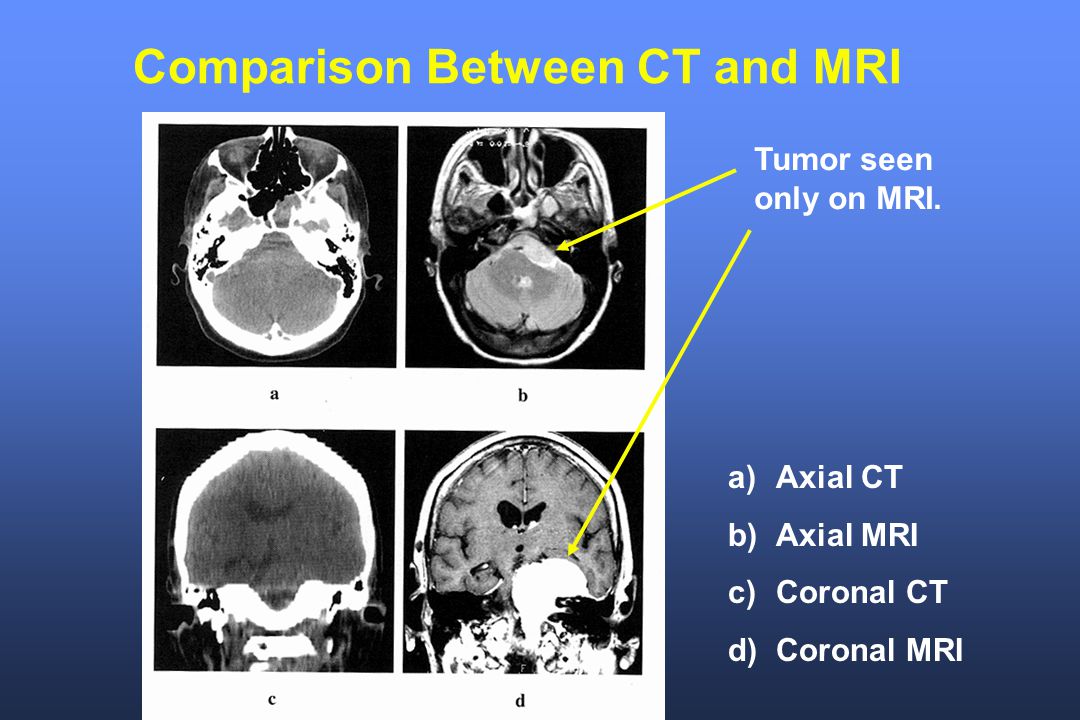 Comparison Between CT and MRI

a

b

c

d

Tumor seen only on MRI.

a) Axial CT

b) Axial MRI

c) Coronal CT

d) Coronal MRI